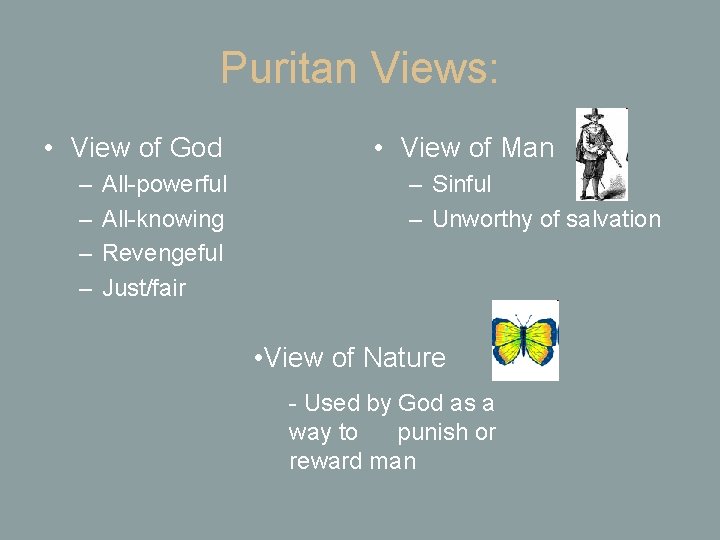 Puritan Views:

• View of God
– All-powerful
– All-knowing
– Revengeful
– Just/fair

• View of Man
– Sinful
– Unworthy of salvation

•View of Nature
- Used by God as a way to punish or reward man